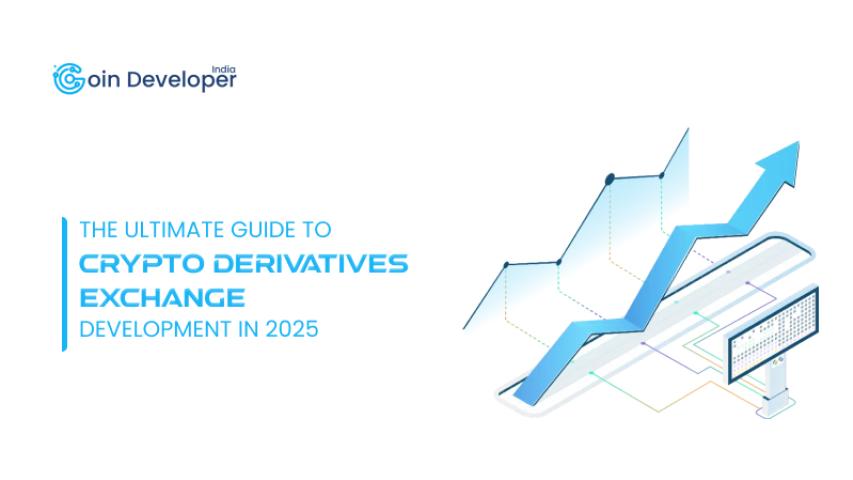 Coin Developer India

THE ULTIMATE GUIDE TO
CRYPTO DERIVATIVES EXCHANGE
DEVELOPMENT IN 2025